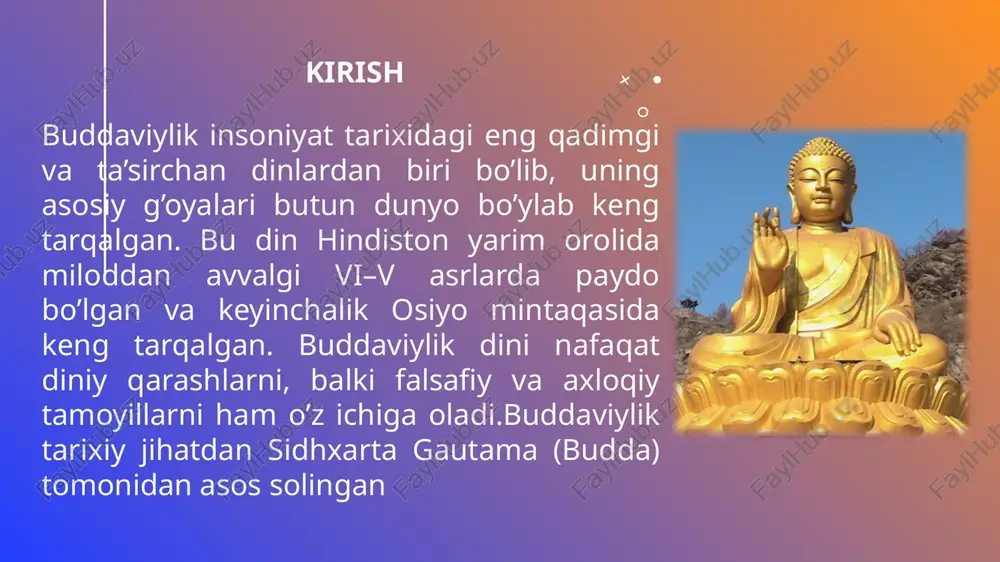 KIRISH

Buddaviylik insoniyat tarixidagi eng qadimgi va ta’sirchan dinlardan biri bo’lib, uning asosiy g’oyalari butun dunyo bo’ylab keng tarqalgan. Bu din Hindiston yarim orolida miloddan avvalgi VI–V asrlarda paydo bo’lgan va keyinchalik Osiyo mintaqasida keng tarqalgan. Buddaviylik dini nafaqat diniy qarashlarni, balki falsafiy va axloqiy tamoyillarni ham o’z ichiga oladi.Buddaviylik tarixiy jihatdan Sidhxarta Gautama (Budda) tomonidan asos solingan

FaylHub.uz